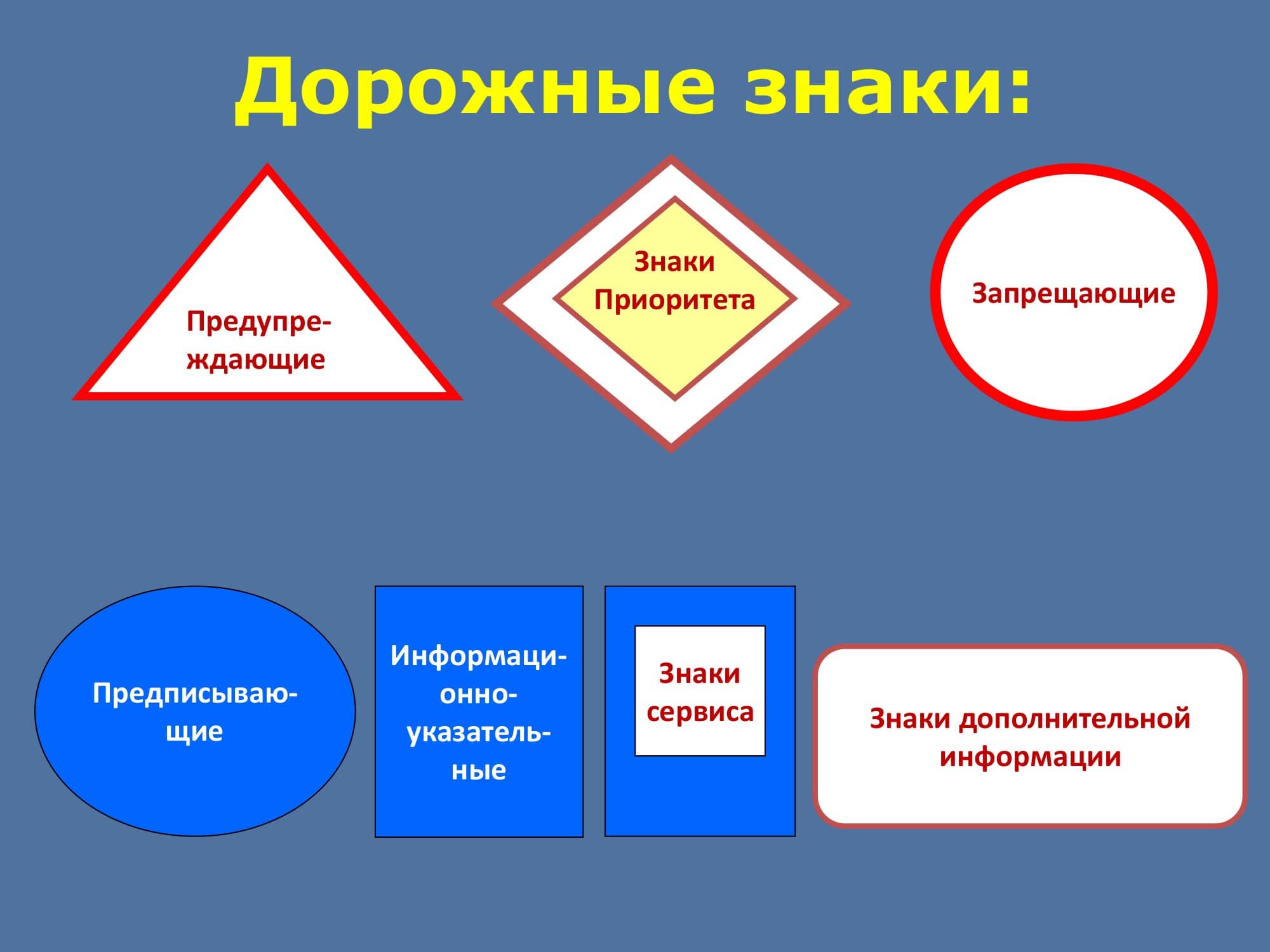 Дорожные знаки:

Предупреждающие

Знаки Приоритета

Запрещающие

Предписывающие

Информационно-указательные

Знаки сервиса

Знаки дополнительной информации